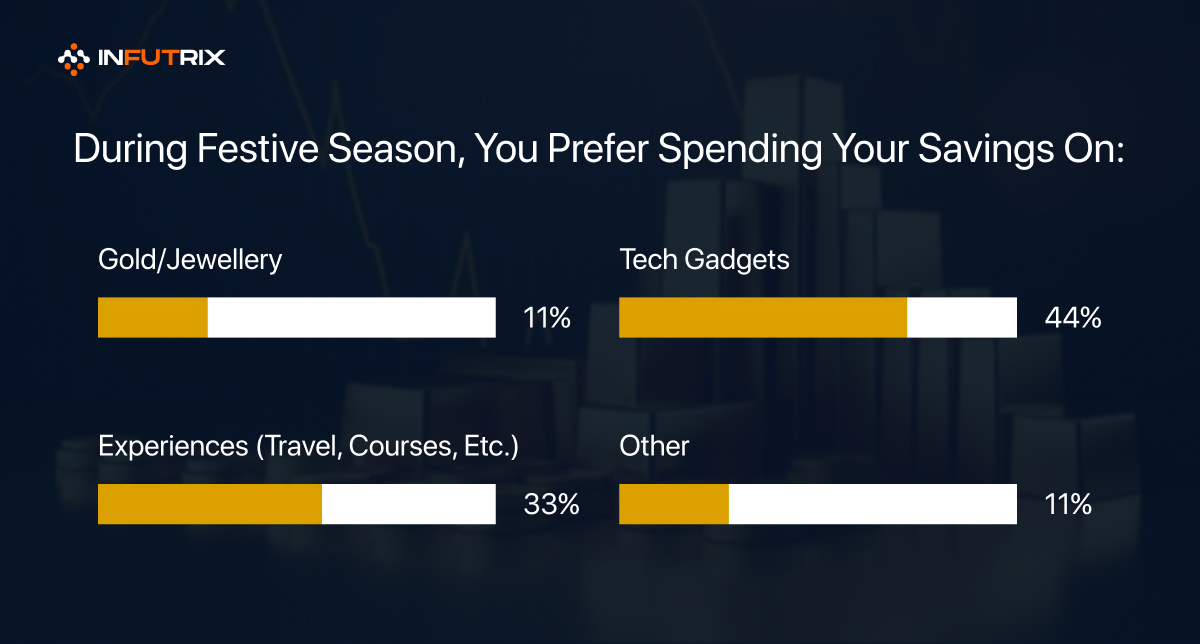 INFUTRIX

During Festive Season, You Prefer Spending Your Savings On:

Gold/Jewellery

11%

Tech Gadgets

44%

Experiences (Travel, Courses, Etc.)

33%

Other

11%